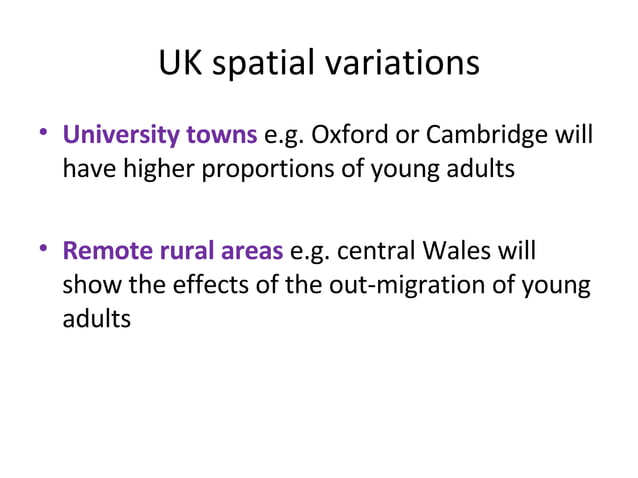 UK spatial variations

• University towns e.g. Oxford or Cambridge will have higher proportions of young adults

• Remote rural areas e.g. central Wales will show the effects of the out-migration of young adults